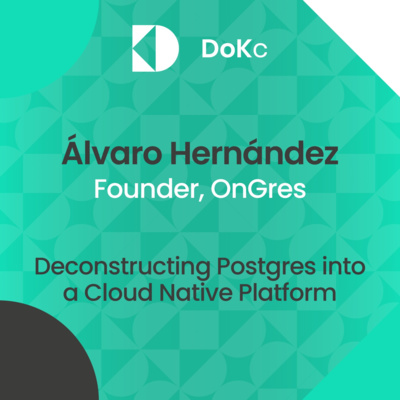 DoKc

Álvaro Hernández
Founder, OnGres

Deconstructing Postgres into a Cloud Native Platform